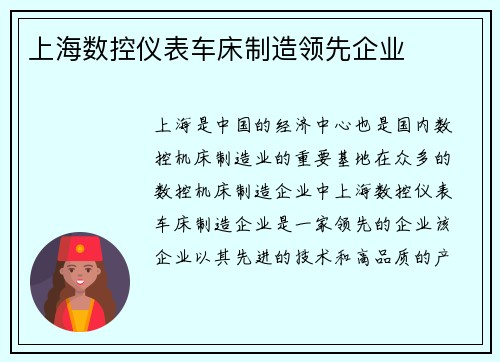 上海数控仪表车床制造领先企业

上海是中国的经济中心也是国内数控机床制造业的重要基地在众多的数控机床制造企业中上海数控仪表车床制造企业是一家领先的企业该企业以其先进的技术和高品质的产